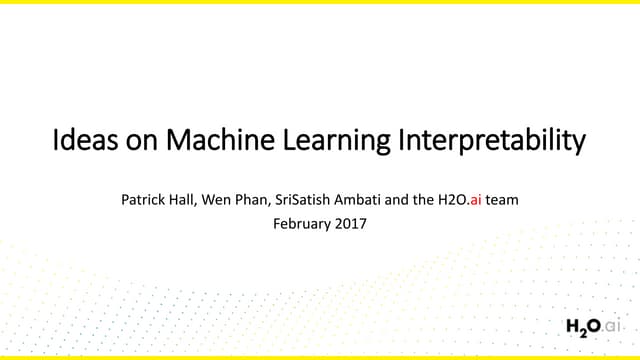 Ideas on Machine Learning Interpretability

Patrick Hall, Wen Phan, SriSatish Ambati and the H2O.ai team
February 2017

$H_2O$.ai